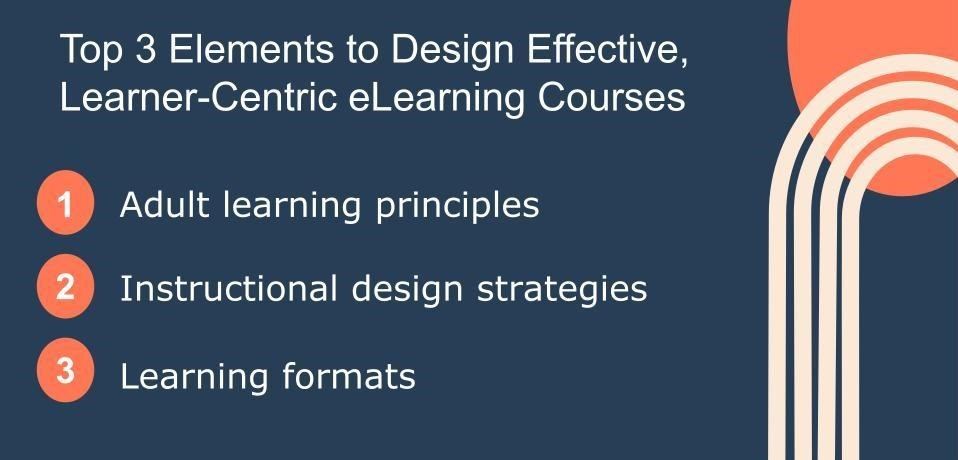 Top 3 Elements to Design Effective, Learner-Centric eLearning Courses

1 Adult learning principles

2 Instructional design strategies

3 Learning formats